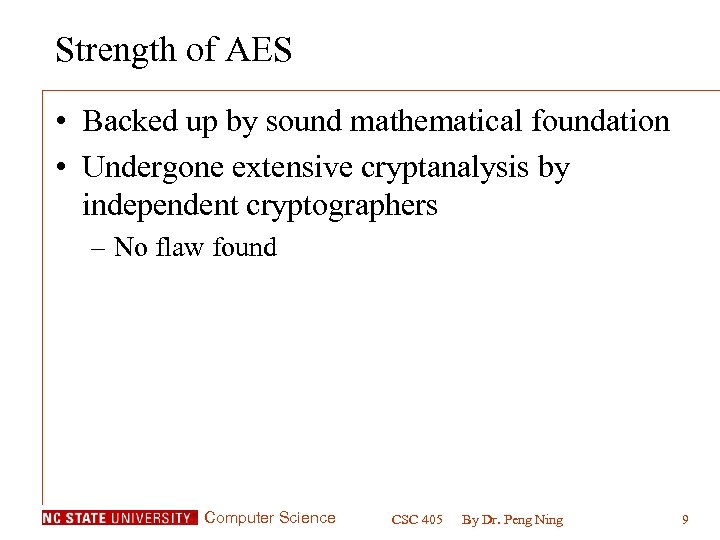 Strength of AES

• Backed up by sound mathematical foundation
• Undergone extensive cryptanalysis by independent cryptographers
– No flaw found

NC STATE UNIVERSITY Computer Science CSC 405 By Dr. Peng Ning 9